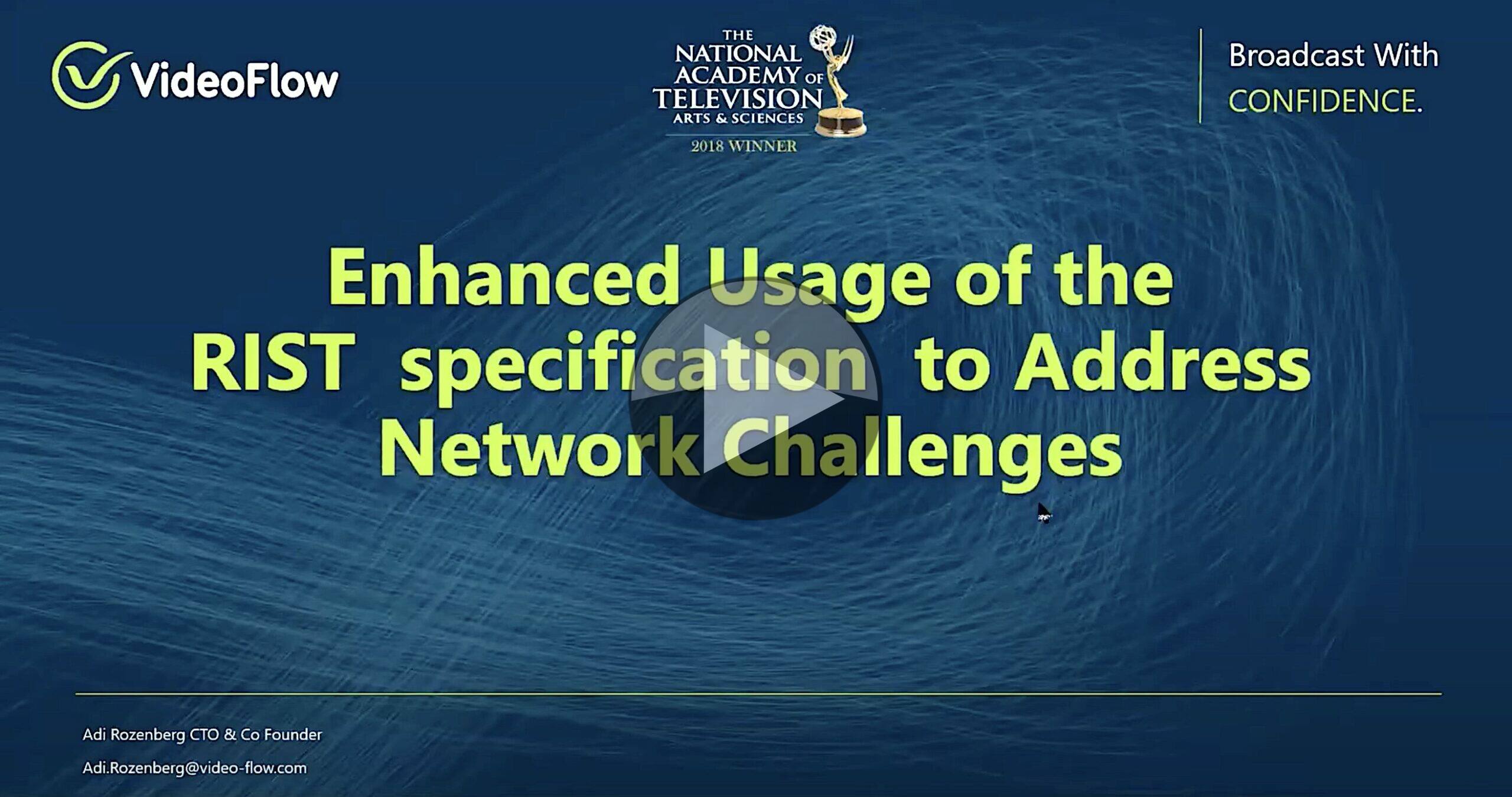 VideoFlow

THE NATIONAL ACADEMY OF TELEVISION ARTS & SCIENCES
2018 WINNER

Broadcast With
CONFIDENCE.

Enhanced Usage of the RIST specification to Address Network Challenges

Adi Rozenberg CTO & Co Founder

Adi.Rozenberg@video-flow.com